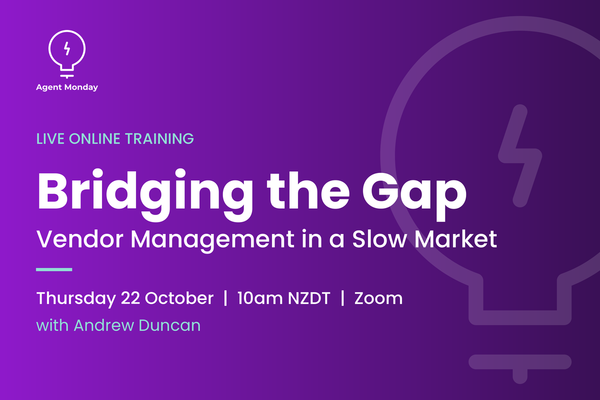 Agent Monday

LIVE ONLINE TRAINING

Bridging the Gap

Vendor Management in a Slow Market

Thursday 22 October | 10am NZDT | Zoom

with Andrew Duncan